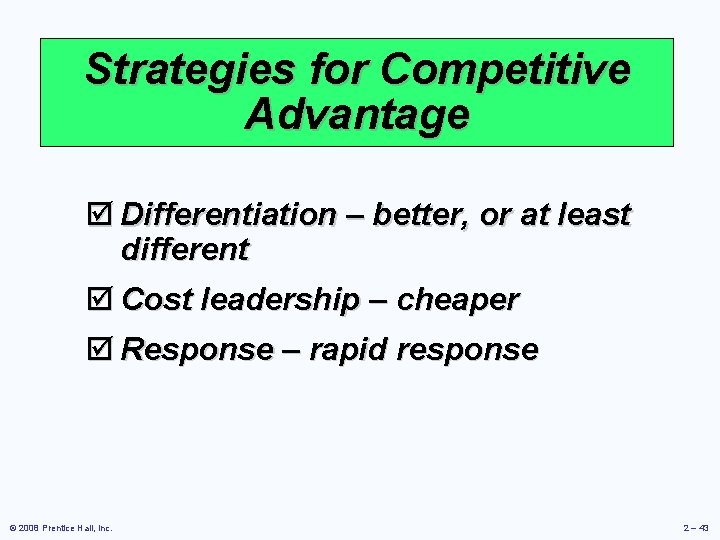 Strategies for Competitive Advantage

☑ Differentiation – better, or at least different

☑ Cost leadership – cheaper

☑ Response – rapid response

© 2008 Prentice Hall, Inc.

2 – 43